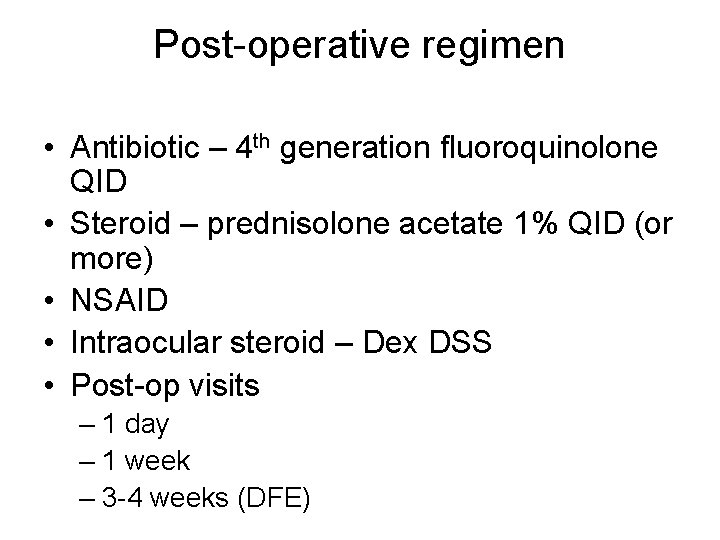 Post-operative regimen

• Antibiotic – 4$^{th}$ generation fluoroquinolone QID
• Steroid – prednisolone acetate 1% QID (or more)
• NSAID
• Intraocular steroid – Dex DSS
• Post-op visits
– 1 day
– 1 week
– 3-4 weeks (DFE)